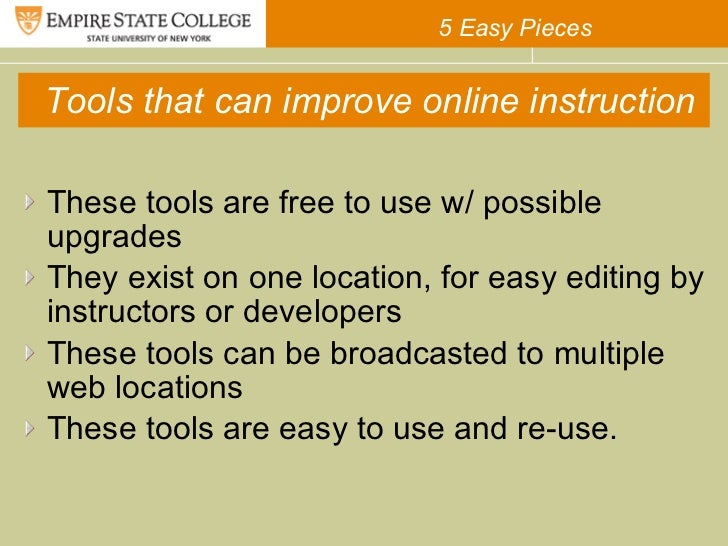 EMPIRE STATE COLLEGE
STATE UNIVERSITY OF NEW YORK

5 Easy Pieces

Tools that can improve online instruction

These tools are free to use w/ possible upgrades

They exist on one location, for easy editing by instructors or developers

These tools can be broadcasted to multiple web locations

These tools are easy to use and re-use.